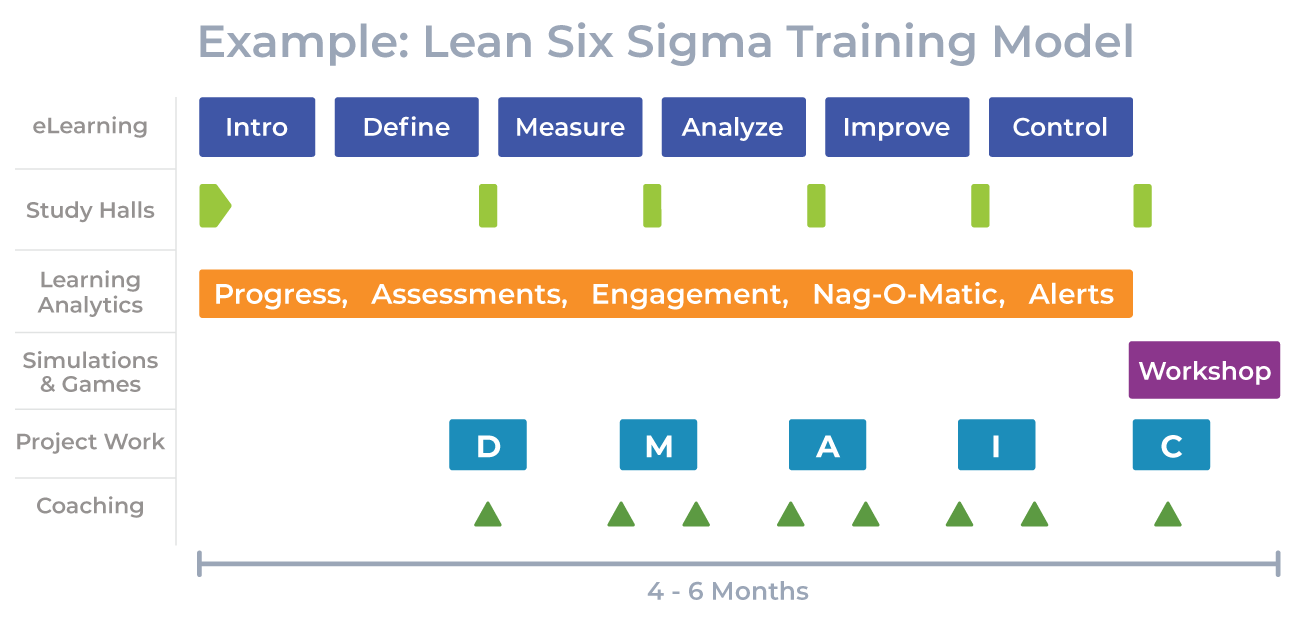 Example: Lean Six Sigma Training Model

eLearning
Intro
Define
Measure
Analyze
Improve
Control

Study Halls

Learning Analytics
Progress, Assessments, Engagement, Nag-O-Matic, Alerts

Simulations & Games
Workshop

Project Work
D
M
A
I
C

Coaching

4 - 6 Months